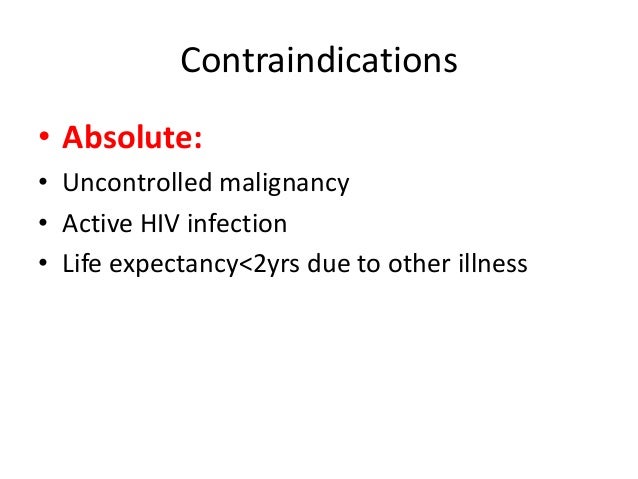 Contraindications

• Absolute:
• Uncontrolled malignancy
• Active HIV infection
• Life expectancy<2yrs due to other illness